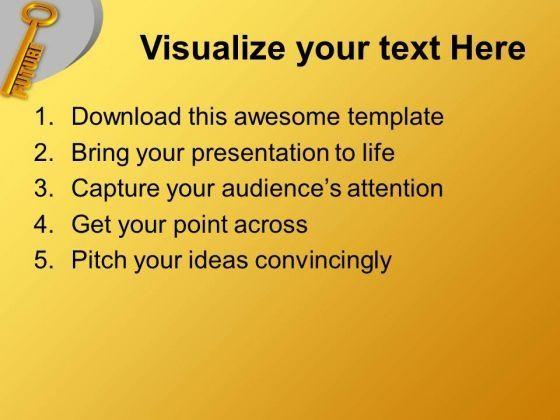 FUTURE

Visualize your text Here

1. Download this awesome template
2. Bring your presentation to life
3. Capture your audience's attention
4. Get your point across
5. Pitch your ideas convincingly